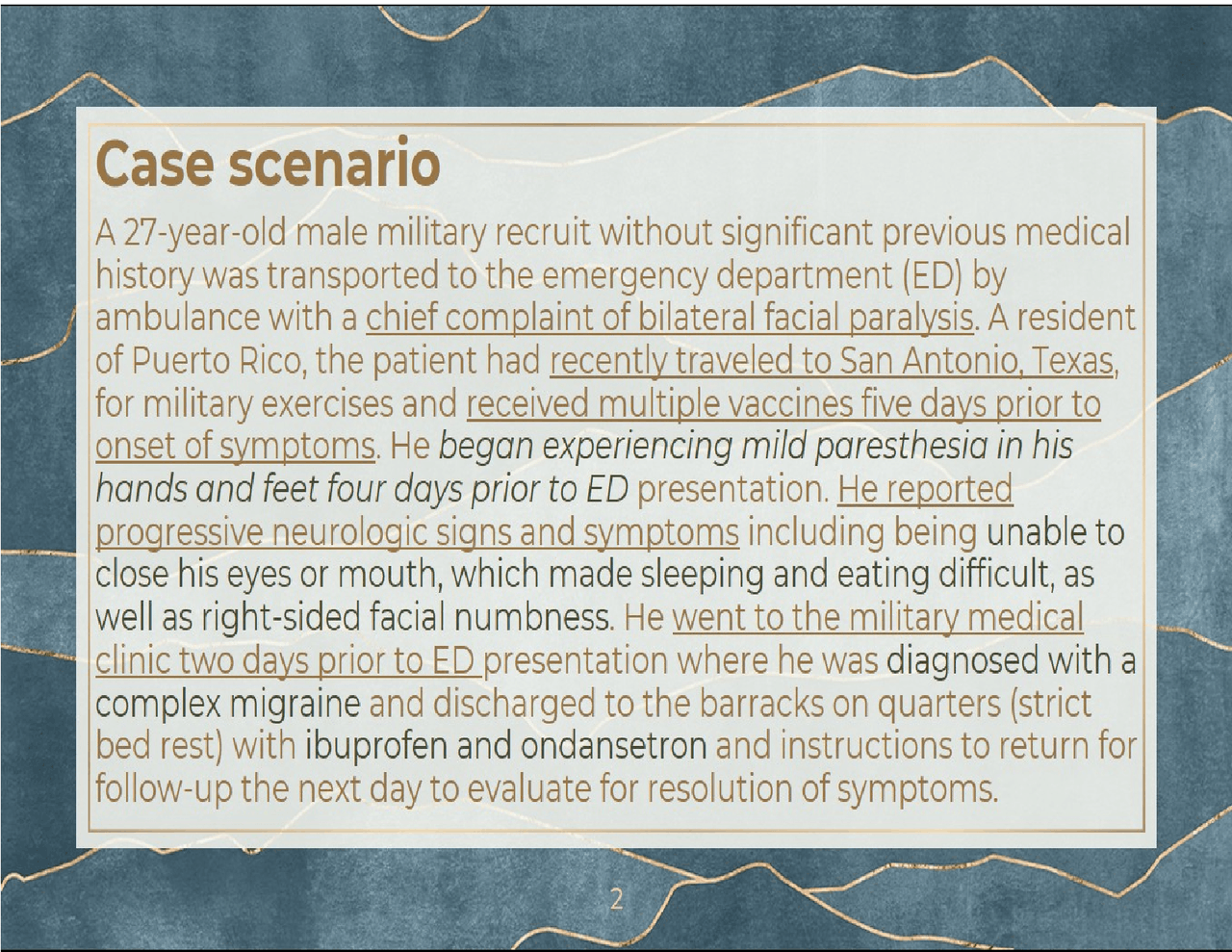 Case scenario

A 27-year-old male military recruit without significant previous medical history was transported to the emergency department (ED) by ambulance with a chief complaint of bilateral facial paralysis. A resident of Puerto Rico, the patient had recently traveled to San Antonio, Texas, for military exercises and received multiple vaccines five days prior to onset of symptoms. He began experiencing mild paresthesia in his hands and feet four days prior to ED presentation. He reported progressive neurologic signs and symptoms including being unable to close his eyes or mouth, which made sleeping and eating difficult, as well as right-sided facial numbness. He went to the military medical clinic two days prior to ED presentation where he was diagnosed with a complex migraine and discharged to the barracks on quarters (strict bed rest) with ibuprofen and ondansetron and instructions to return for follow-up the next day to evaluate for resolution of symptoms.

2